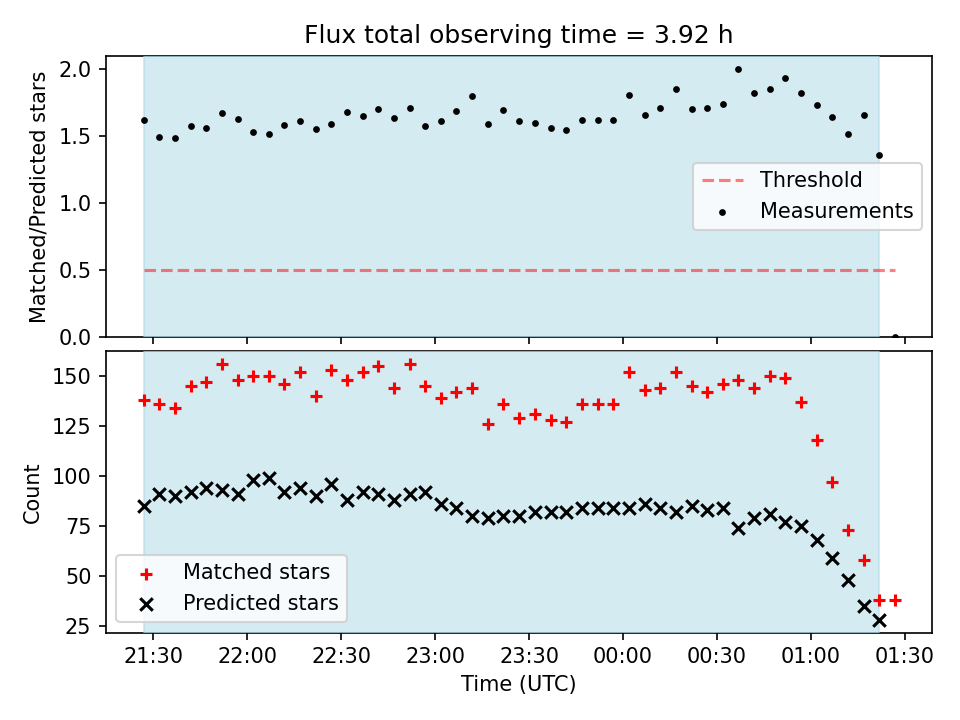 Flux total observing time = 3.92 h

Matched/Predicted stars

2.0
1.5
1.0
0.5
0.0

Threshold
Measurements

Count

150
125
100
75
50
25

Matched stars
Predicted stars

21:30 22:00 22:30 23:00 23:30 00:00 00:30 01:00 01:30

Time (UTC)